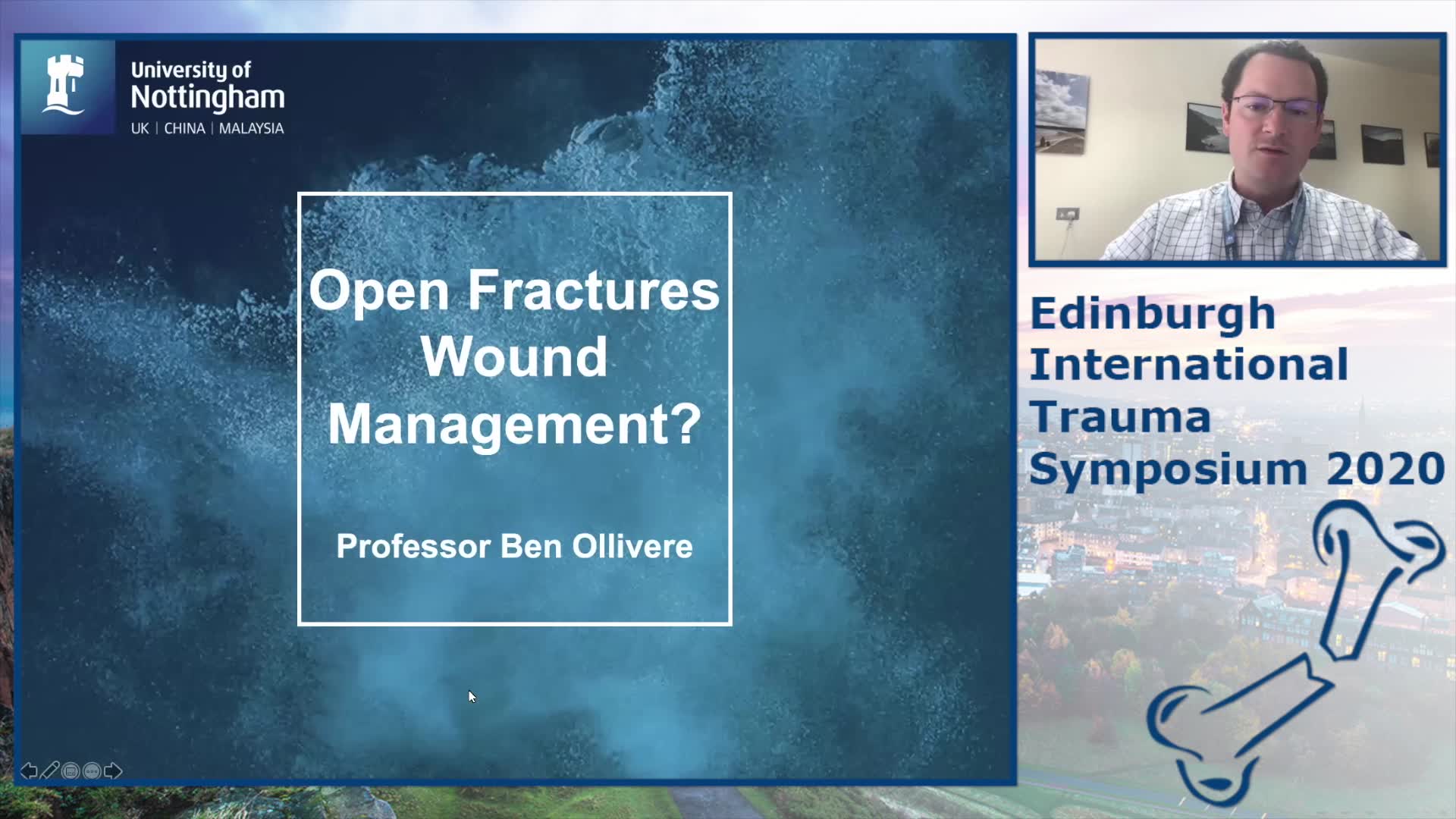 University of Nottingham
UK | CHINA | MALAYSIA

Open Fractures Wound Management?

Professor Ben Ollivere

Edinburgh International Trauma Symposium 2020